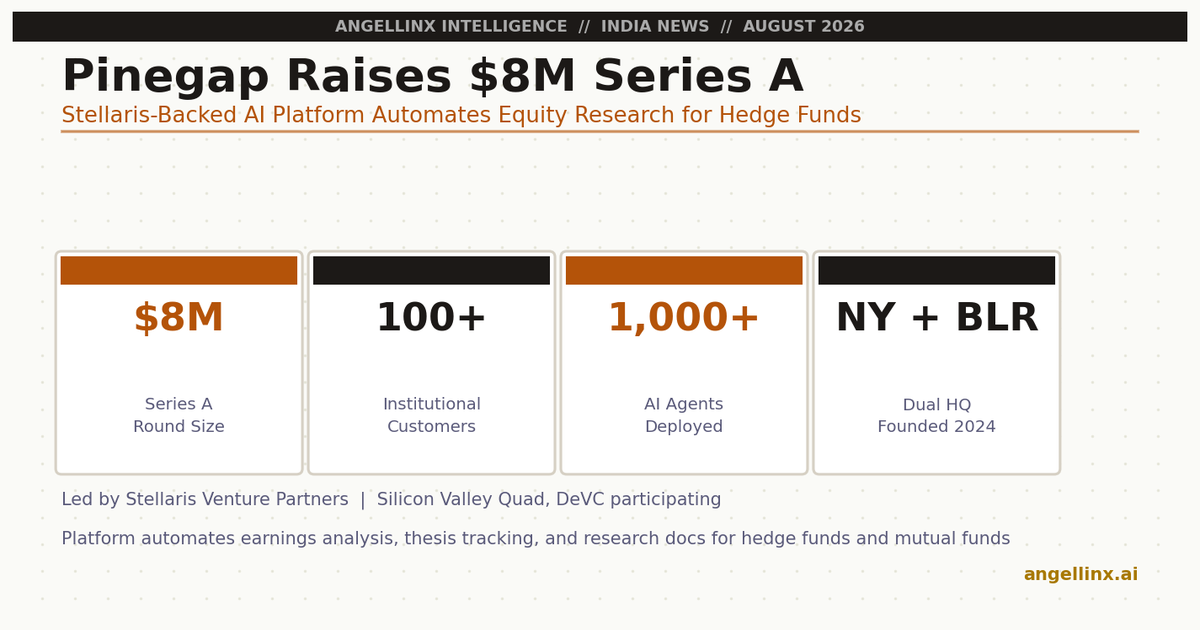 ANGELLINX INTELLIGENCE // INDIA NEWS // AUGUST 2026

Pinegap Raises $8M Series A

Stellaris-Backed AI Platform Automates Equity Research for Hedge Funds

$8M

Series A
Round Size

100+

Institutional
Customers

1,000+

AI Agents
Deployed

NY + BLR

Dual HQ
Founded 2024

Led by Stellaris Venture Partners | Silicon Valley Quad, DeVC participating

Platform automates earnings analysis, thesis tracking, and research docs for hedge funds and mutual funds

angellinx.ai